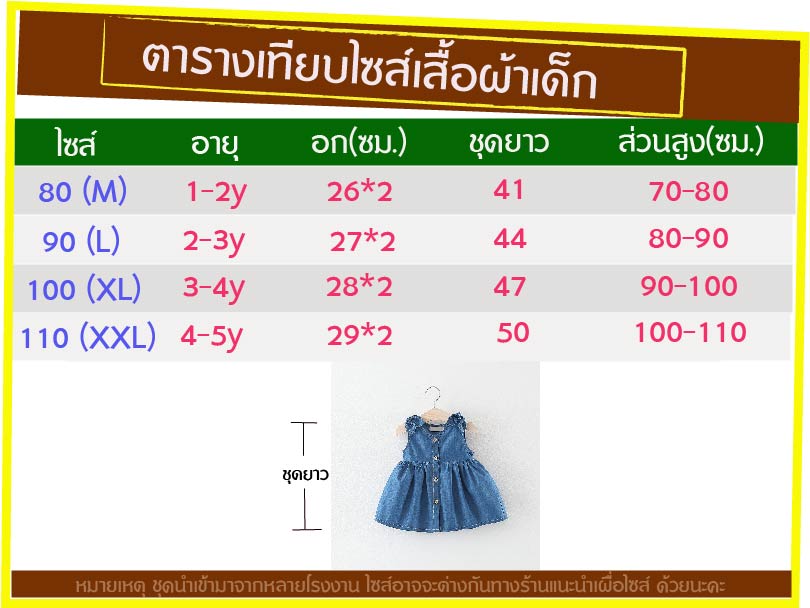 ตารางเทียบไซส์เสื้อผ้าเด็ก

| ไซส์ | อายุ | อก(ซม.) | ชุดยาว | ส่วนสูง(ซม.) |
|---|---|---|---|---|
| 80 (M) | 1-2y | 26*2 | 41 | 70-80 |
| 90 (L) | 2-3y | 27*2 | 44 | 80-90 |
| 100 (XL) | 3-4y | 28*2 | 47 | 90-100 |
| 110 (XXL) | 4-5y | 29*2 | 50 | 100-110 |

ชุดยาว

หมายเหตุ ชุดนำเข้ามาจากหลายโรงงาน ไซส์อาจจะต่างกันทางร้านแนะนำเผื่อไซส์ ด้วยนะคะ